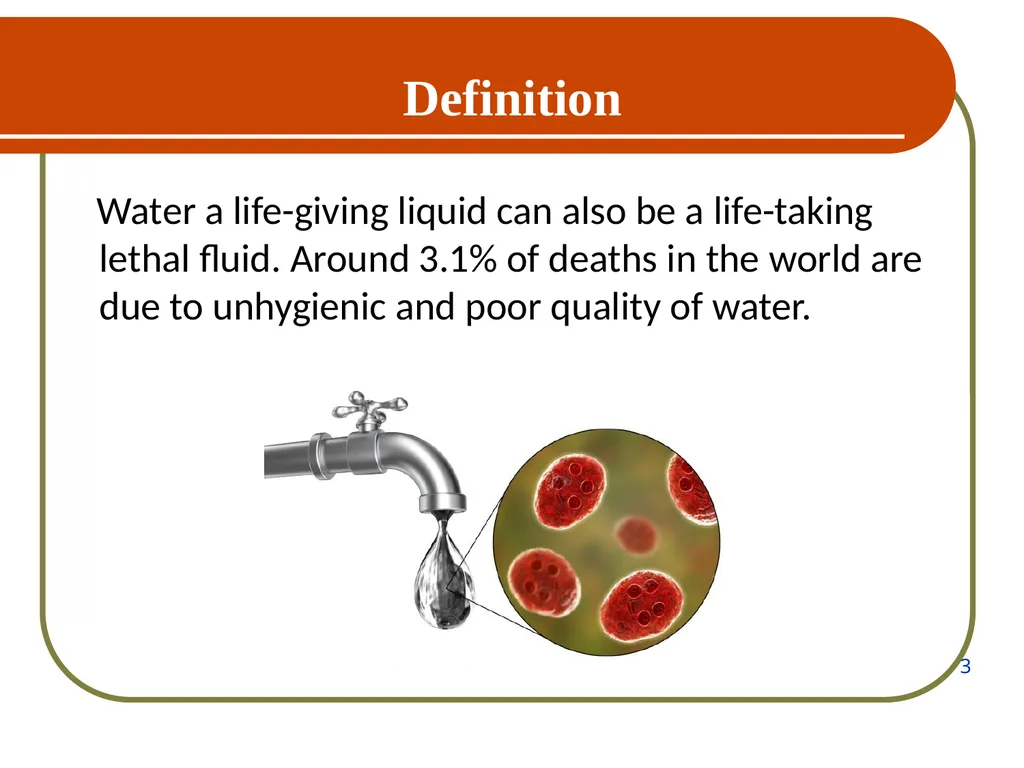 Definition

Water a life-giving liquid can also be a life-taking lethal fluid. Around 3.1% of deaths in the world are due to unhygienic and poor quality of water.

3